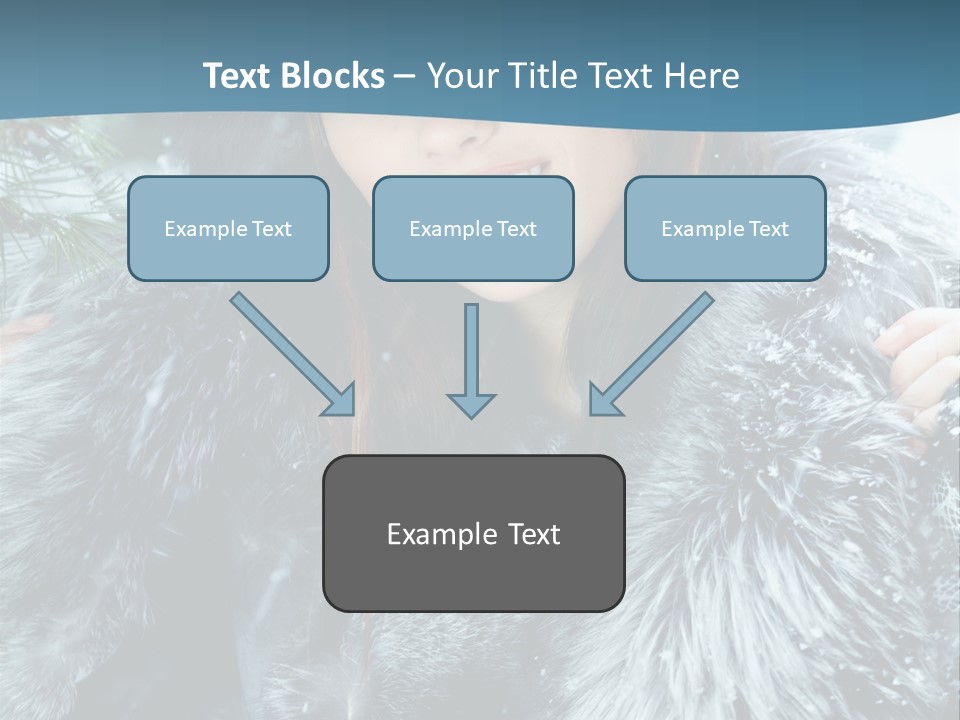 Text Blocks – Your Title Text Here

Example Text

Example Text

Example Text

Example Text